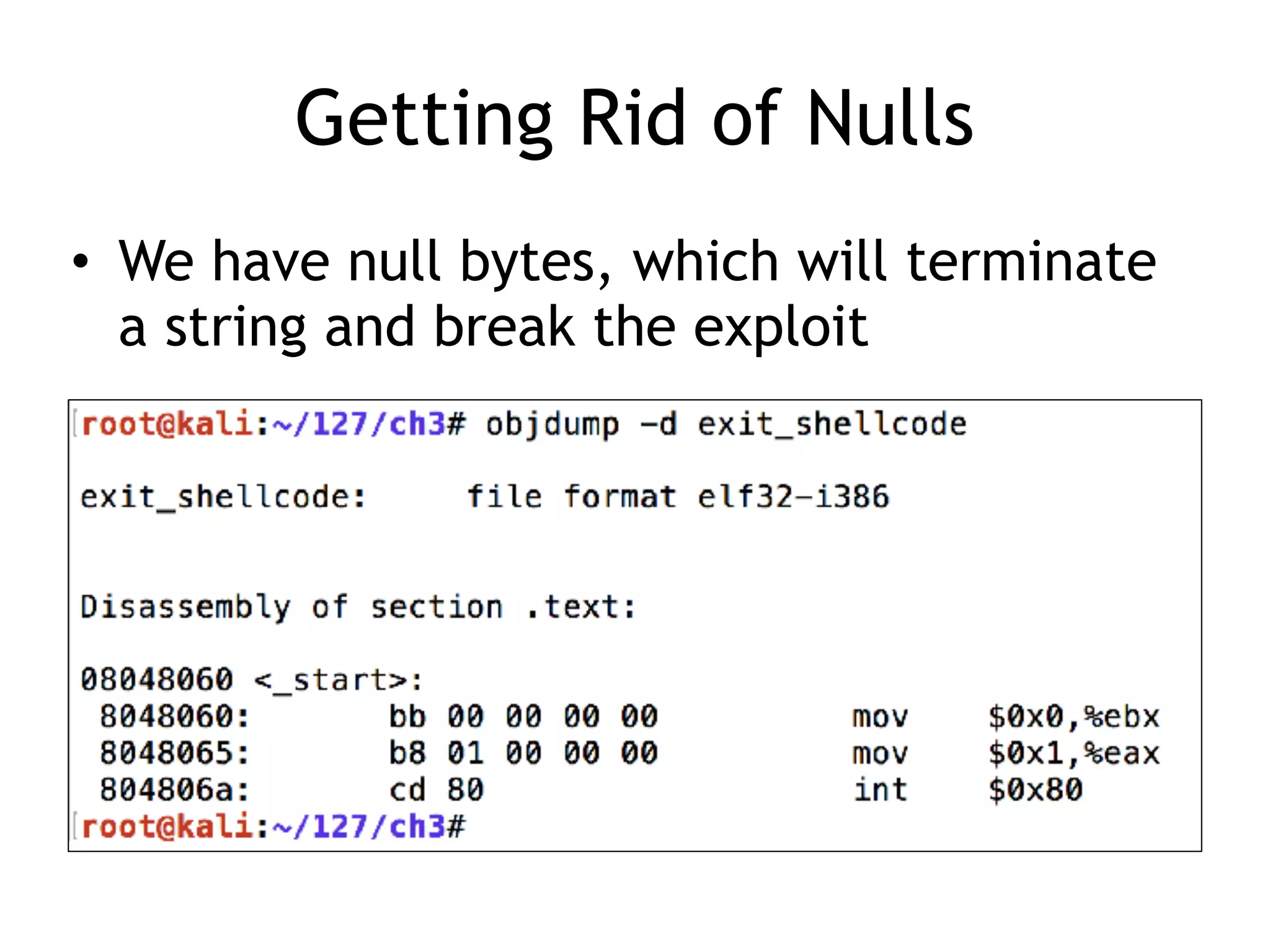 Getting Rid of Nulls

• We have null bytes, which will terminate a string and break the exploit

root@kali:~/127/ch3# objdump -d exit_shellcode

exit_shellcode:     file format elf32-i386


Disassembly of section .text:

08048060 <_start>:
 8048060:       bb 00 00 00 00          mov    $0x0,%ebx
 8048065:       b8 01 00 00 00          mov    $0x1,%eax
 804806a:       cd 80                   int    $0x80
root@kali:~/127/ch3#